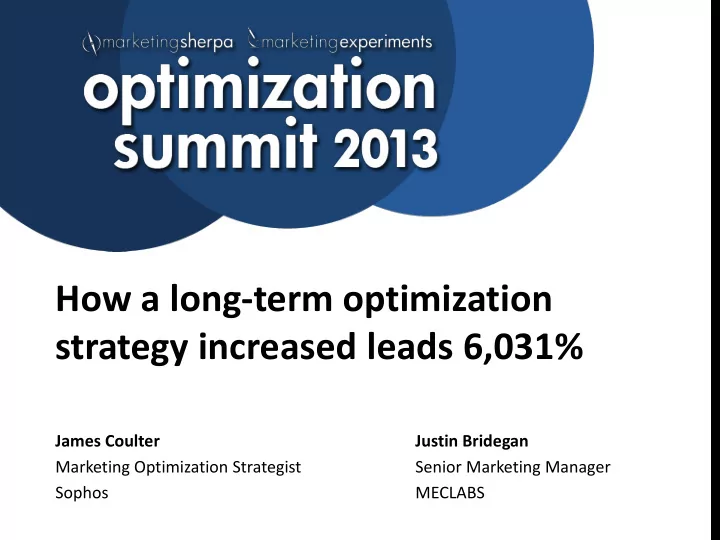 marketingsherpa marketingexperiments
optimization summit 2013

How a long-term optimization strategy increased leads 6,031%

James Coulter
Marketing Optimization Strategist
Sophos

Justin Bridegan
Senior Marketing Manager
MECLABS